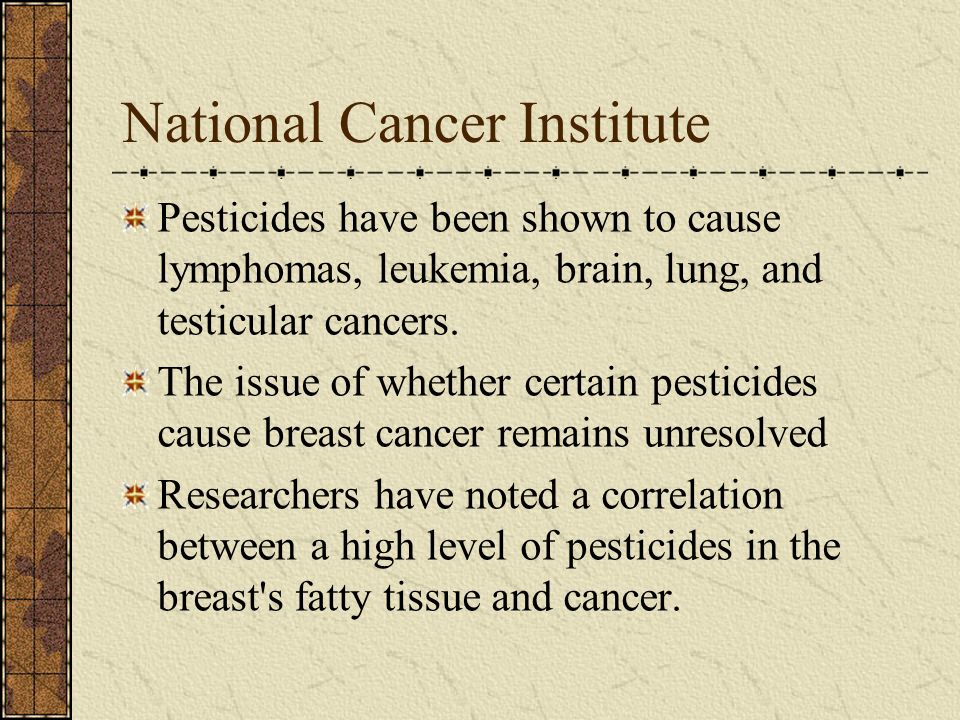 National Cancer Institute

Pesticides have been shown to cause lymphomas, leukemia, brain, lung, and testicular cancers.

The issue of whether certain pesticides cause breast cancer remains unresolved

Researchers have noted a correlation between a high level of pesticides in the breast's fatty tissue and cancer.